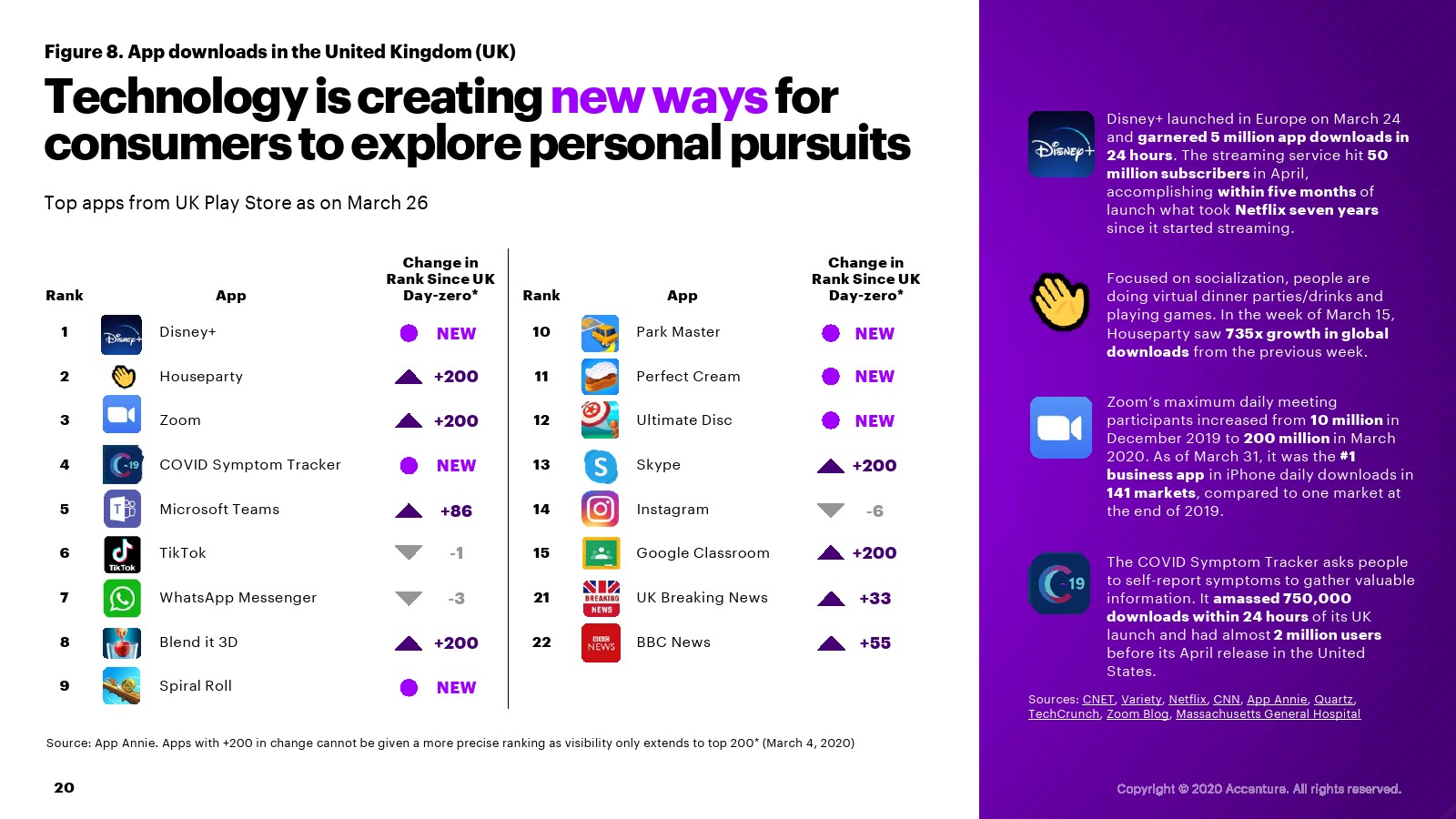 Figure 8. App downloads in the United Kingdom (UK)

Technology is creating new ways for consumers to explore personal pursuits

Top apps from UK Play Store as on March 26

| Rank | App | Change in Rank Since UK Day-zero* |
|---|---|---|
| 1 | Disney+ | NEW |
| 2 | Houseparty | +200 |
| 3 | Zoom | +200 |
| 4 | COVID Symptom Tracker | NEW |
| 5 | Microsoft Teams | +86 |
| 6 | TikTok | -1 |
| 7 | WhatsApp Messenger | -3 |
| 8 | Blend it 3D | +200 |
| 9 | Spiral Roll | NEW |

| Rank | App | Change in Rank Since UK Day-zero* |
|---|---|---|
| 10 | Park Master | NEW |
| 11 | Perfect Cream | NEW |
| 12 | Ultimate Disc | NEW |
| 13 | Skype | +200 |
| 14 | Instagram | -6 |
| 15 | Google Classroom | +200 |
| 21 | UK Breaking News | +33 |
| 22 | BBC News | +55 |

Source: App Annie. Apps with +200 in change cannot be given a more precise ranking as visibility only extends to top 200* (March 4, 2020)

20

Disney+ launched in Europe on March 24 and garnered 5 million app downloads in 24 hours. The streaming service hit 50 million subscribers in April, accomplishing within five months of launch what took Netflix seven years since it started streaming.

Focused on socialization, people are doing virtual dinner parties/drinks and playing games. In the week of March 15, Houseparty saw 735x growth in global downloads from the previous week.

Zoom's maximum daily meeting participants increased from 10 million in December 2019 to 200 million in March 2020. As of March 31, it was the #1 business app in iPhone daily downloads in 141 markets, compared to one market at the end of 2019.

The COVID Symptom Tracker asks people to self-report symptoms to gather valuable information. It amassed 750,000 downloads within 24 hours of its UK launch and had almost 2 million users before its April release in the United States.

Sources: CNET, Variety, Netflix, CNN, App Annie, Quartz, TechCrunch, Zoom Blog, Massachusetts General Hospital

Copyright © 2020 Accenture. All rights reserved.